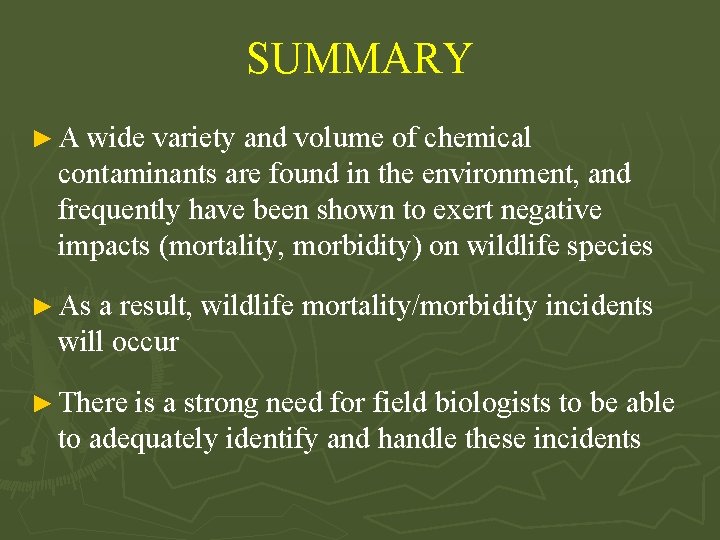 SUMMARY

► A wide variety and volume of chemical contaminants are found in the environment, and frequently have been shown to exert negative impacts (mortality, morbidity) on wildlife species

► As a result, wildlife mortality/morbidity incidents will occur

► There is a strong need for field biologists to be able to adequately identify and handle these incidents